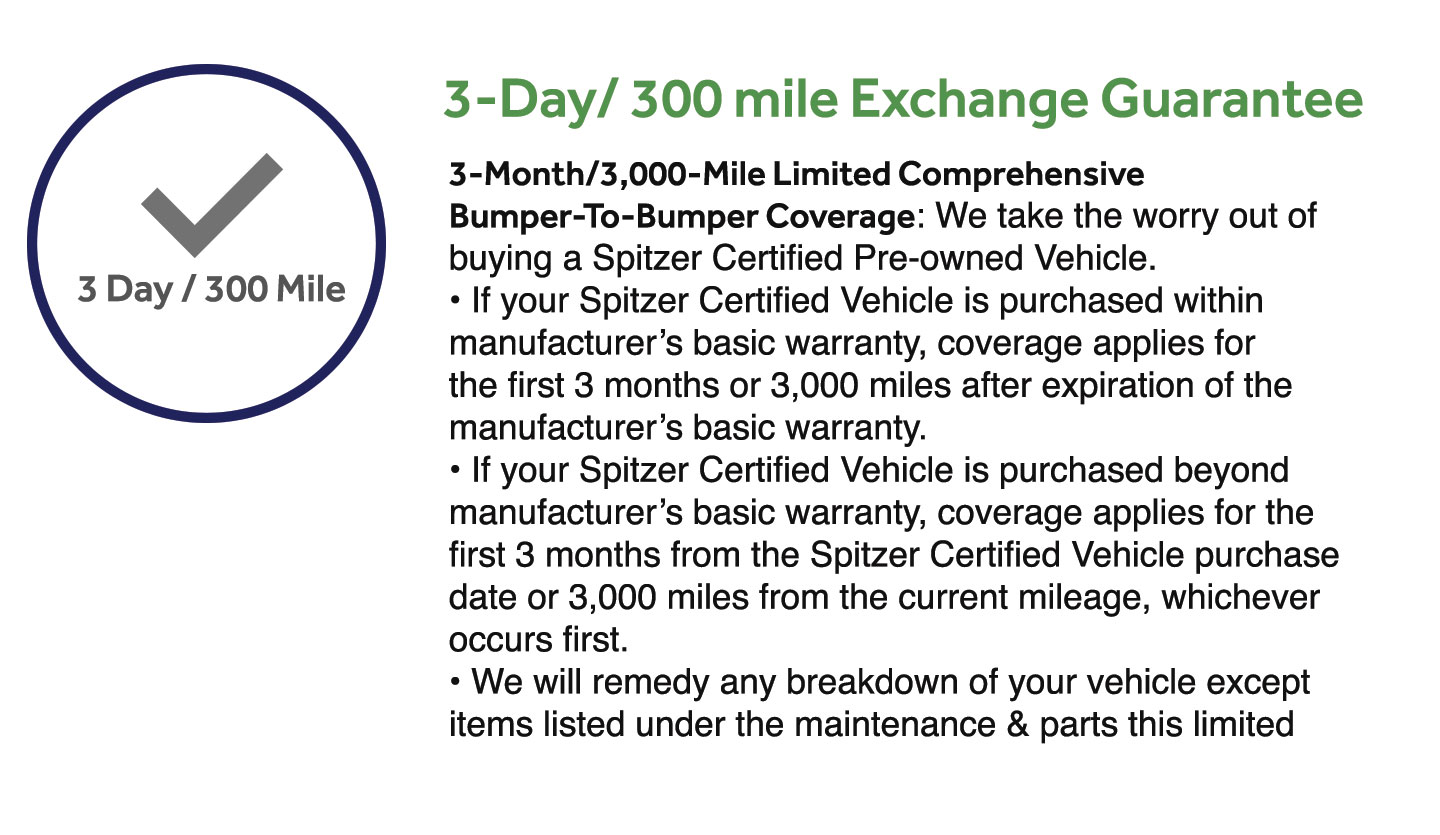 3 Day / 300 Mile

3-Day/ 300 mile Exchange Guarantee

3-Month/3,000-Mile Limited Comprehensive Bumper-To-Bumper Coverage: We take the worry out of buying a Spitzer Certified Pre-owned Vehicle.
• If your Spitzer Certified Vehicle is purchased within manufacturer's basic warranty, coverage applies for the first 3 months or 3,000 miles after expiration of the manufacturer's basic warranty.
• If your Spitzer Certified Vehicle is purchased beyond manufacturer's basic warranty, coverage applies for the first 3 months from the Spitzer Certified Vehicle purchase date or 3,000 miles from the current mileage, whichever occurs first.
• We will remedy any breakdown of your vehicle except items listed under the maintenance & parts this limited